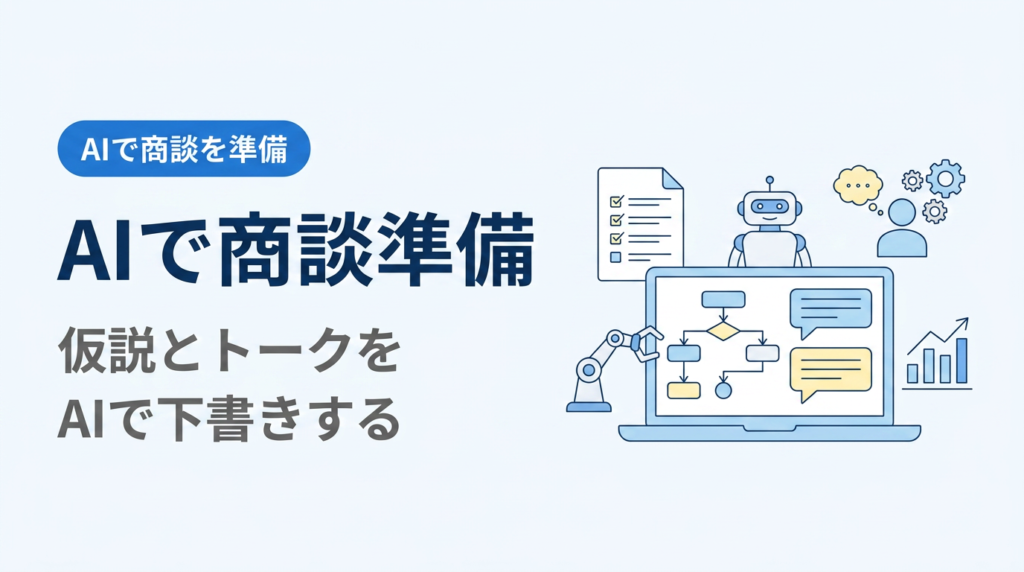 AIで商談を準備

AIで商談準備

仮説とトークを
AIで下書きする